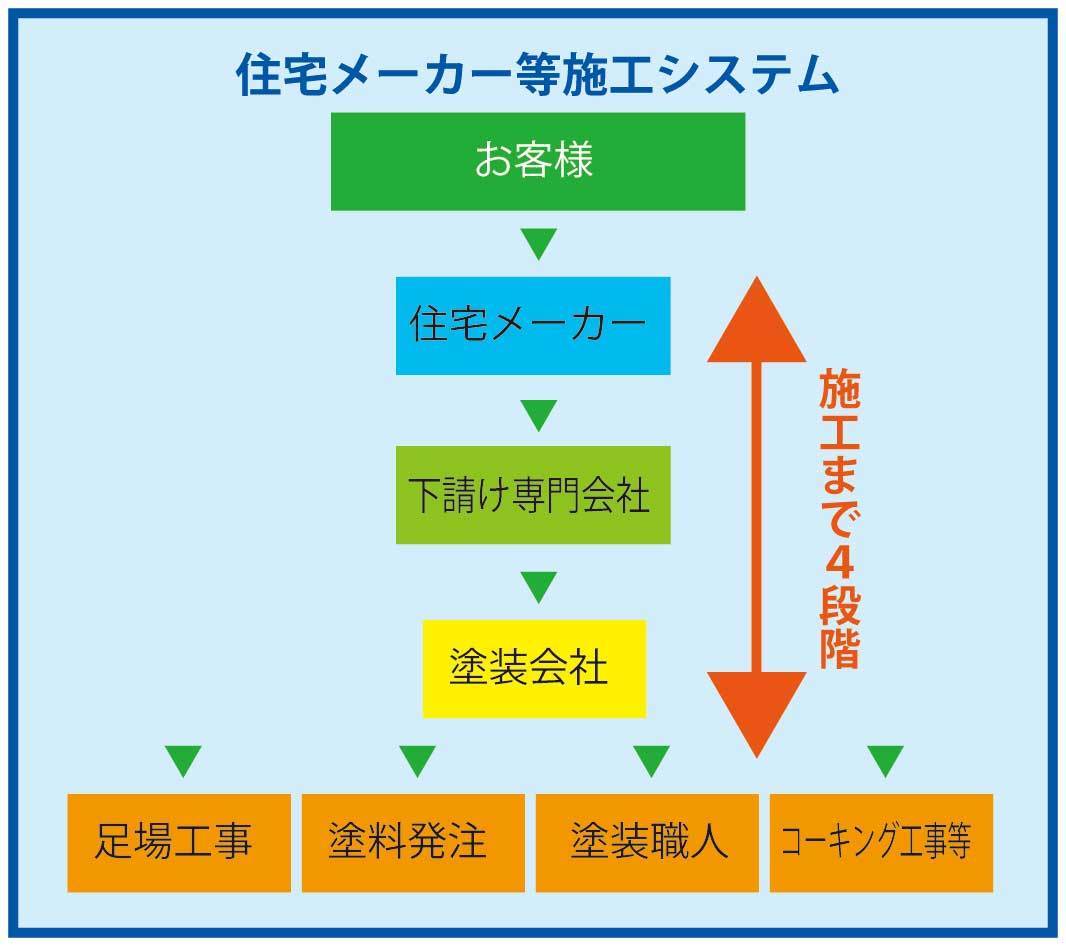 住宅メーカー等施工システム

お客様

住宅メーカー

下請け専門会社

塗装会社

施工まで4段階

足場工事

塗料発注

塗装職人

コーキング工事等